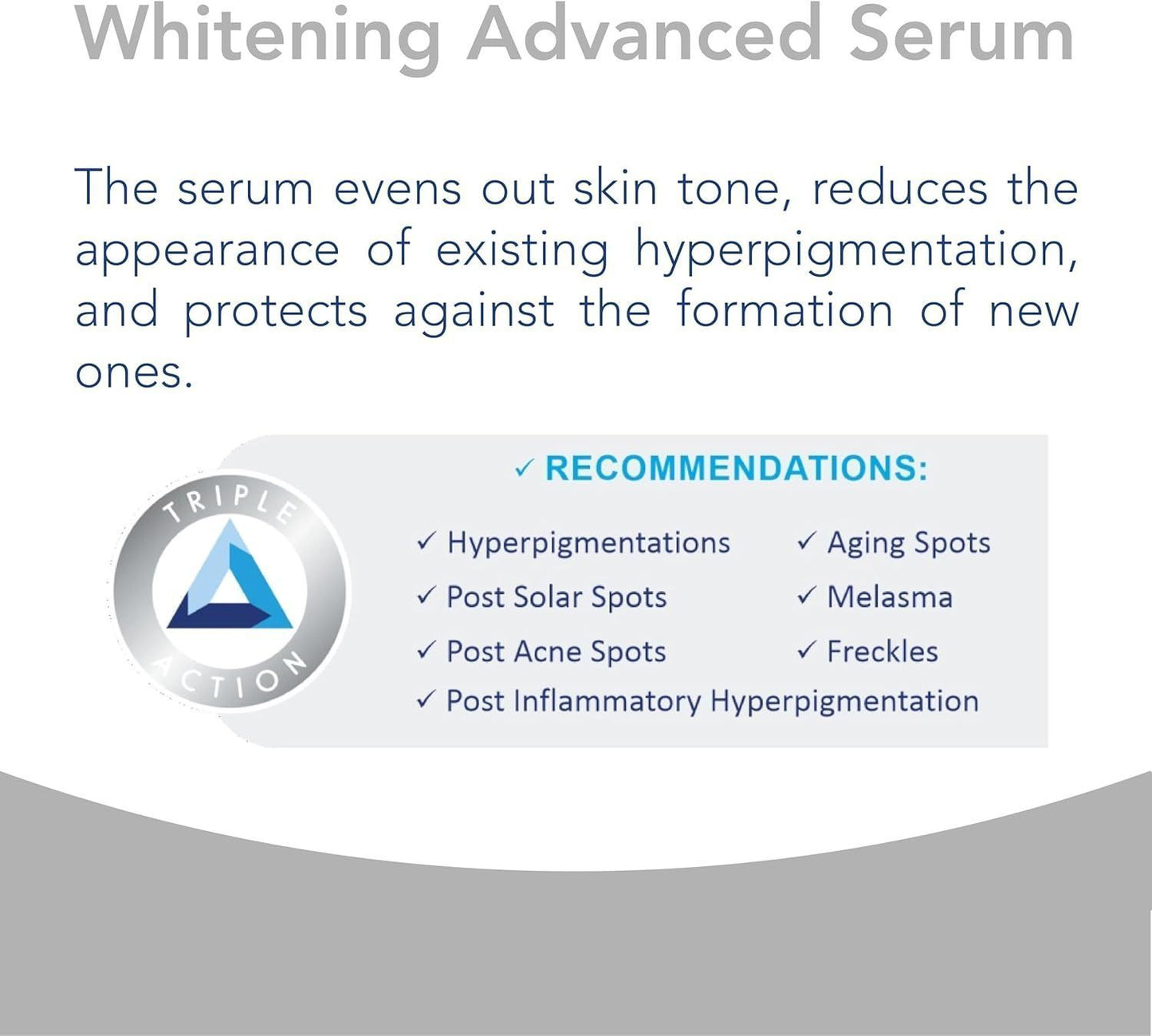 Whitening Advanced Serum

The serum evens out skin tone, reduces the appearance of existing hyperpigmentation, and protects against the formation of new ones.

TRIPLE ACTION

✓ RECOMMENDATIONS:

✓ Hyperpigmentations
✓ Post Solar Spots
✓ Post Acne Spots
✓ Post Inflammatory Hyperpigmentation

✓ Aging Spots
✓ Melasma
✓ Freckles